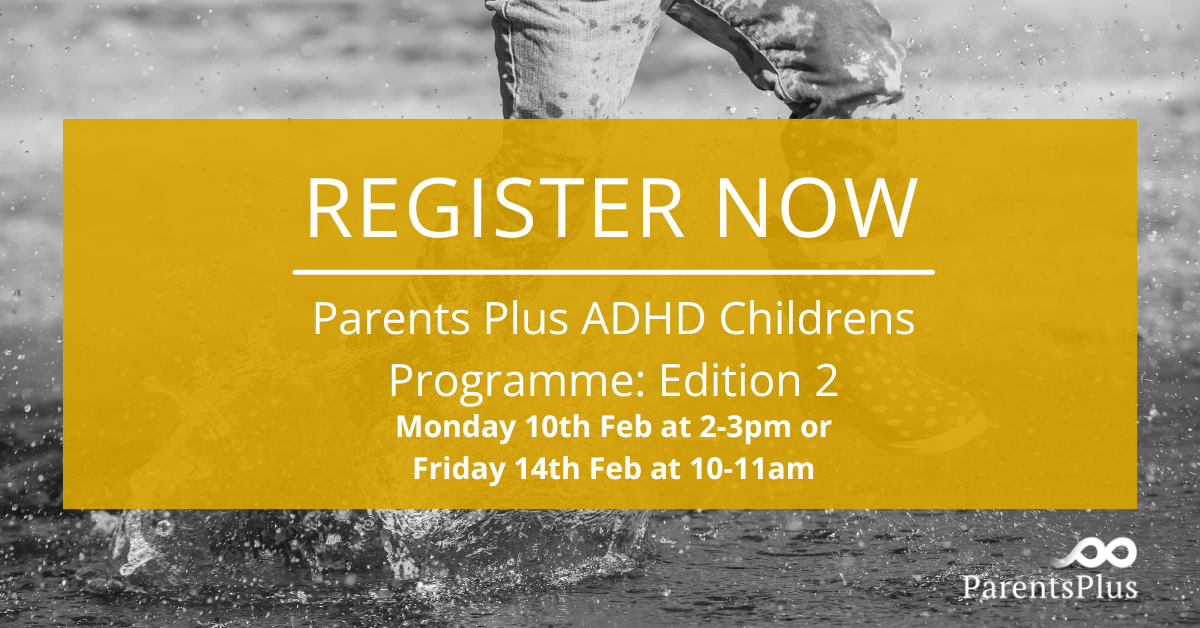 REGISTER NOW

Parents Plus ADHD Childrens Programme: Edition 2

Monday 10th Feb at 2-3pm or Friday 14th Feb at 10-11am

ParentsPlus